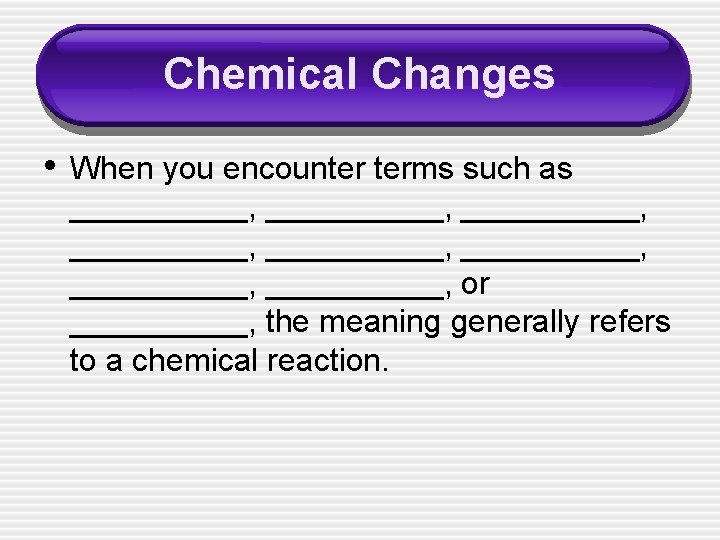 Chemical Changes

• When you encounter terms such as __________, __________, __________, __________, __________, __________, __________, __________, or __________, the meaning generally refers to a chemical reaction.